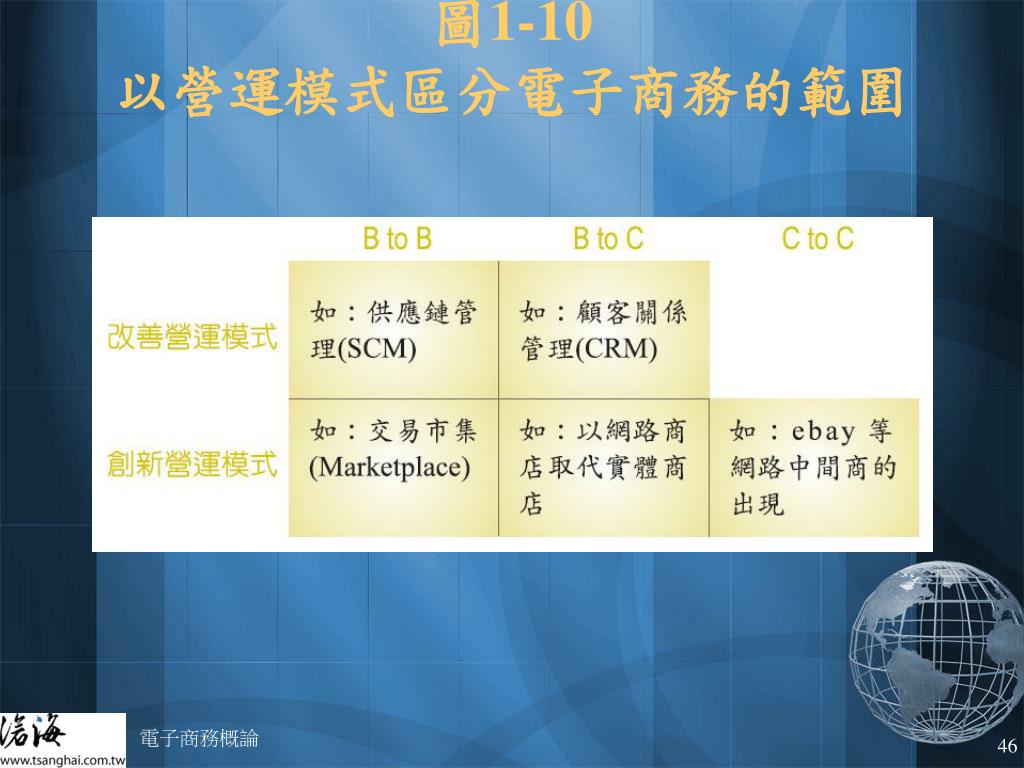 圖1-10
以營運模式區分電子商務的範圍

| | B to B | B to C | C to C |
|---|---|---|---|
| 改善營運模式 | 如：供應鏈管理(SCM) | 如：顧客關係管理(CRM) | |
| 創新營運模式 | 如：交易市集(Marketplace) | 如：以網路商店取代實體商店 | 如：ebay 等網路中間商的出現 |

滄海
www.tsanghai.com.tw
電子商務概論
46